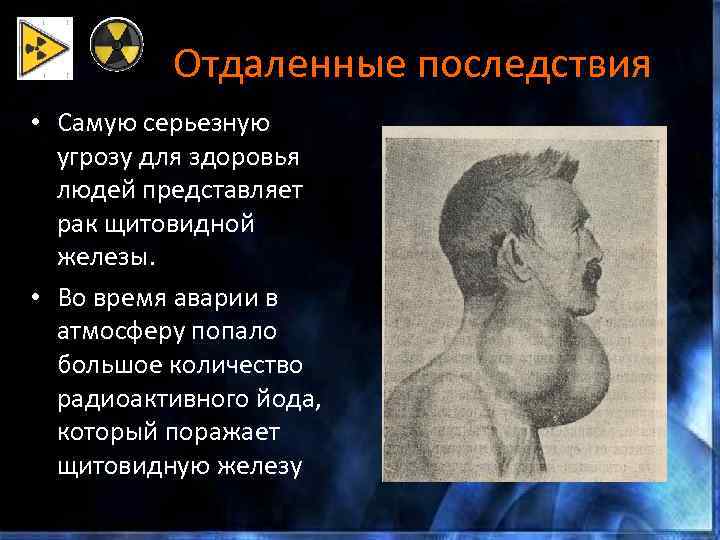 Отдаленные последствия

• Самую серьезную угрозу для здоровья людей представляет рак щитовидной железы.

• Во время аварии в атмосферу попало большое количество радиоактивного йода, который поражает щитовидную железу